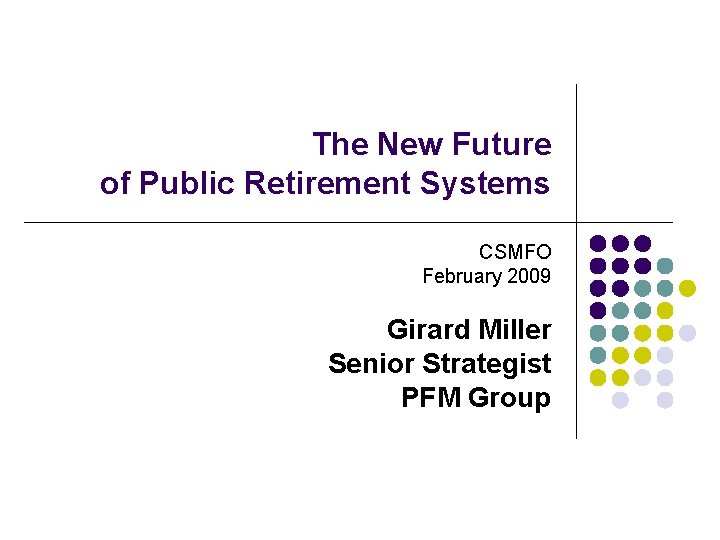 The New Future of Public Retirement Systems

CSMFO
February 2009

Girard Miller
Senior Strategist
PFM Group